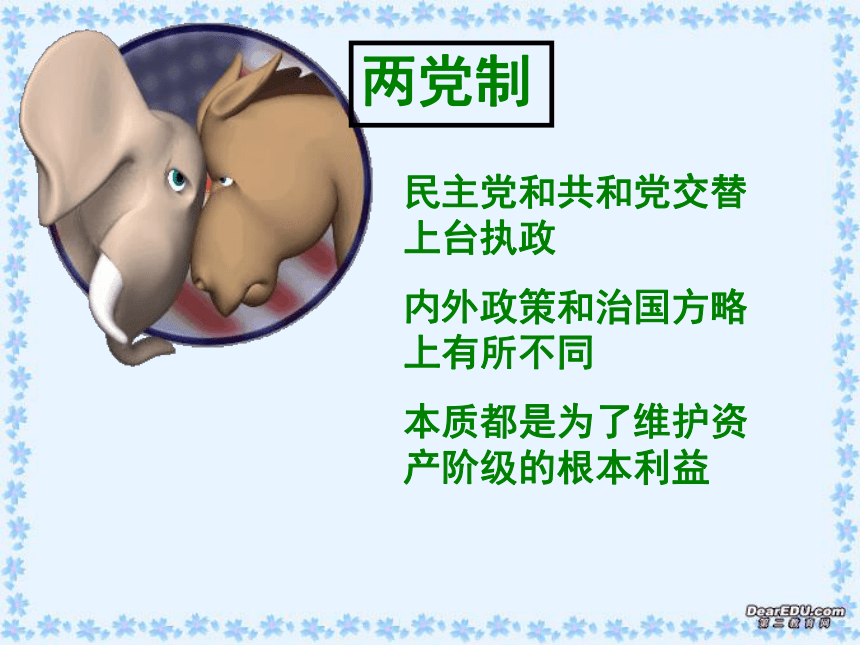 两党制

民主党和共和党交替上台执政

内外政策和治国方略上有所不同

本质都是为了维护资产阶级的根本利益

DearEDU.com
第二教育网